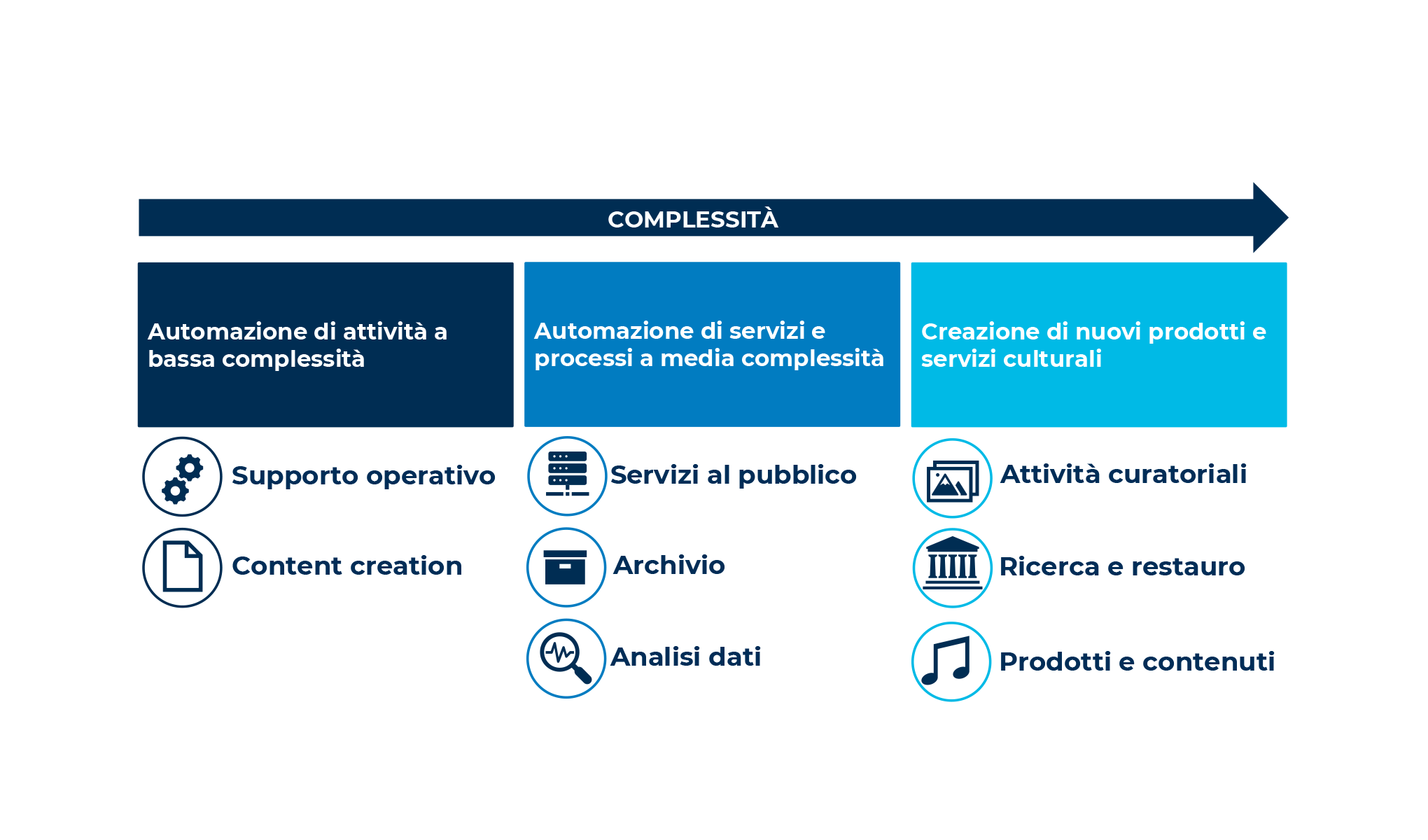 COMPLESSITÀ

Automazione di attività a bassa complessità

Supporto operativo

Content creation

Automazione di servizi e processi a media complessità

Servizi al pubblico

Archivio

Analisi dati

Creazione di nuovi prodotti e servizi culturali

Attività curatoriali

Ricerca e restauro

Prodotti e contenuti